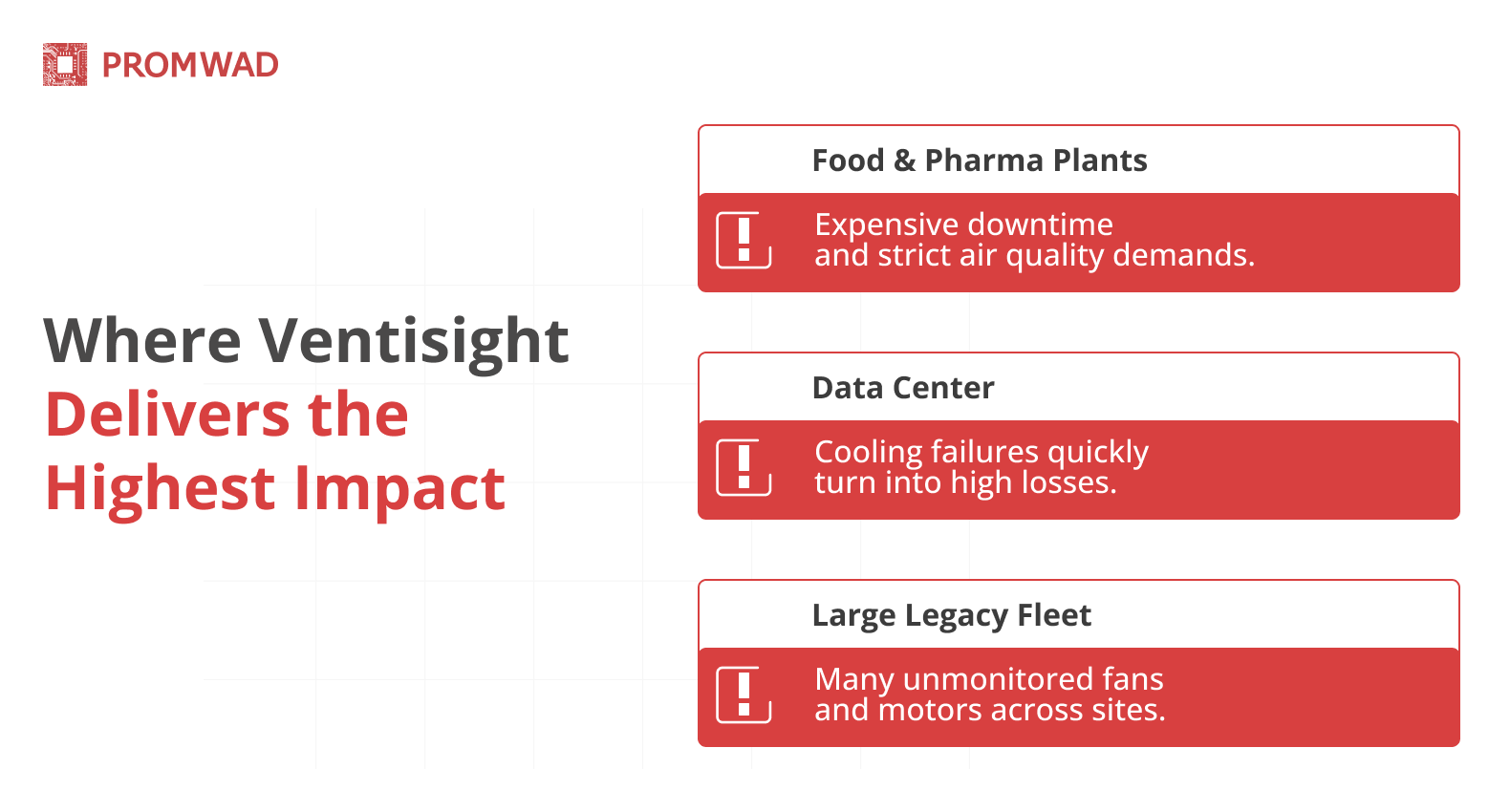 PROMWAD

Where Ventisight Delivers the Highest Impact

Food & Pharma Plants

Expensive downtime and strict air quality demands.

Data Center

Cooling failures quickly turn into high losses.

Large Legacy Fleet

Many unmonitored fans and motors across sites.